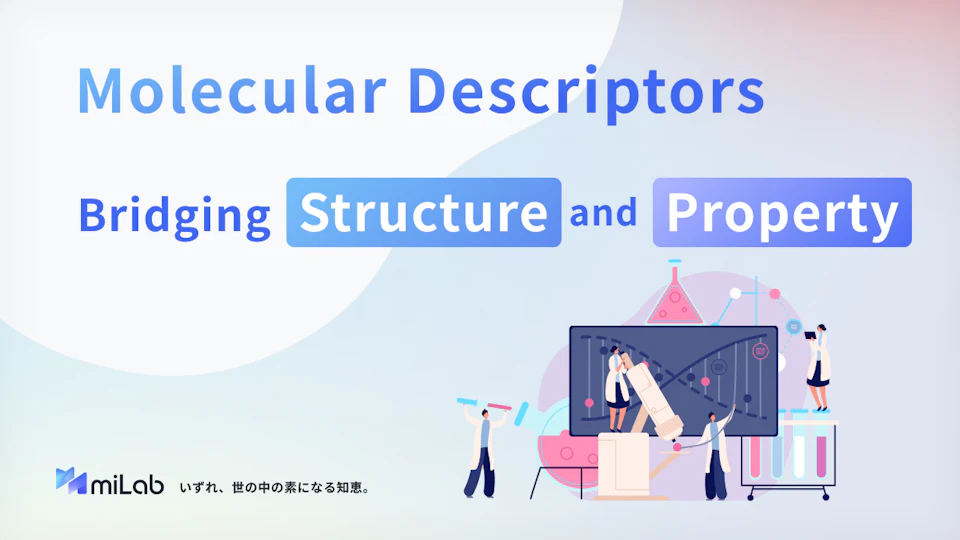 Molecular Descriptors

Bridging Structure and Property

miLab いずれ、世の中の素になる知恵。